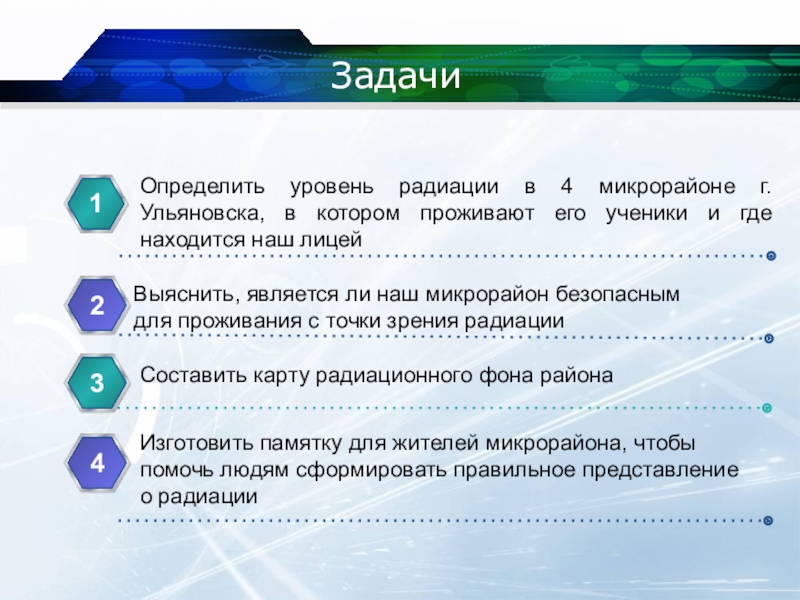 Задачи

1

Определить уровень радиации в 4 микрорайоне г. Ульяновска, в котором проживают его ученики и где находится наш лицей

2

Выяснить, является ли наш микрорайон безопасным для проживания с точки зрения радиации

3

Составить карту радиационного фона района

4

Изготовить памятку для жителей микрорайона, чтобы помочь людям сформировать правильное представление о радиации